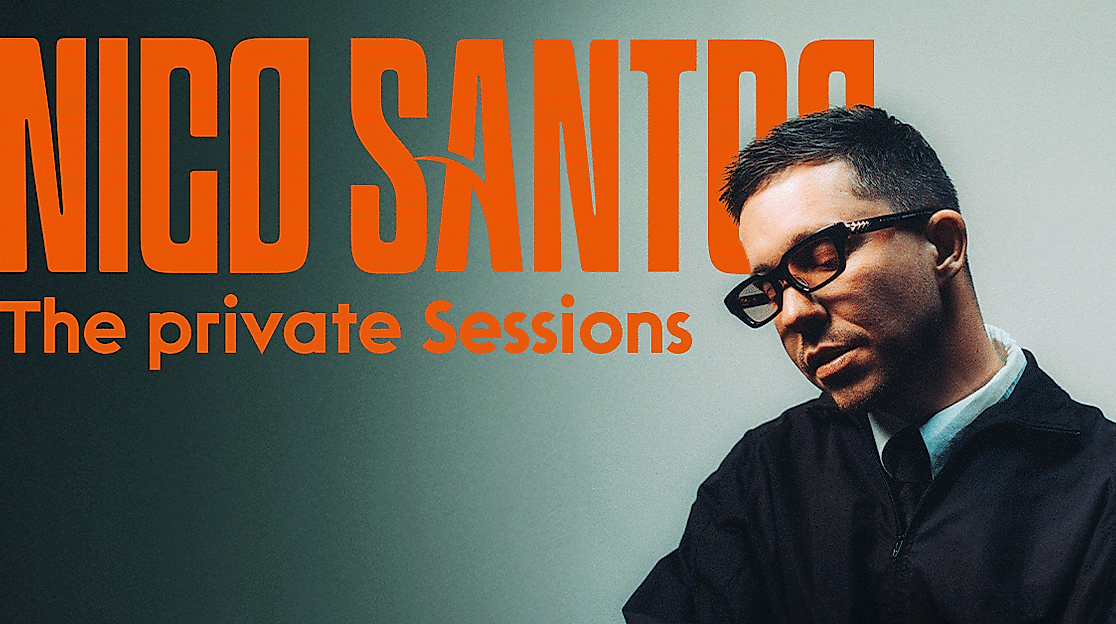 NICO SANTOS
The private Sessions